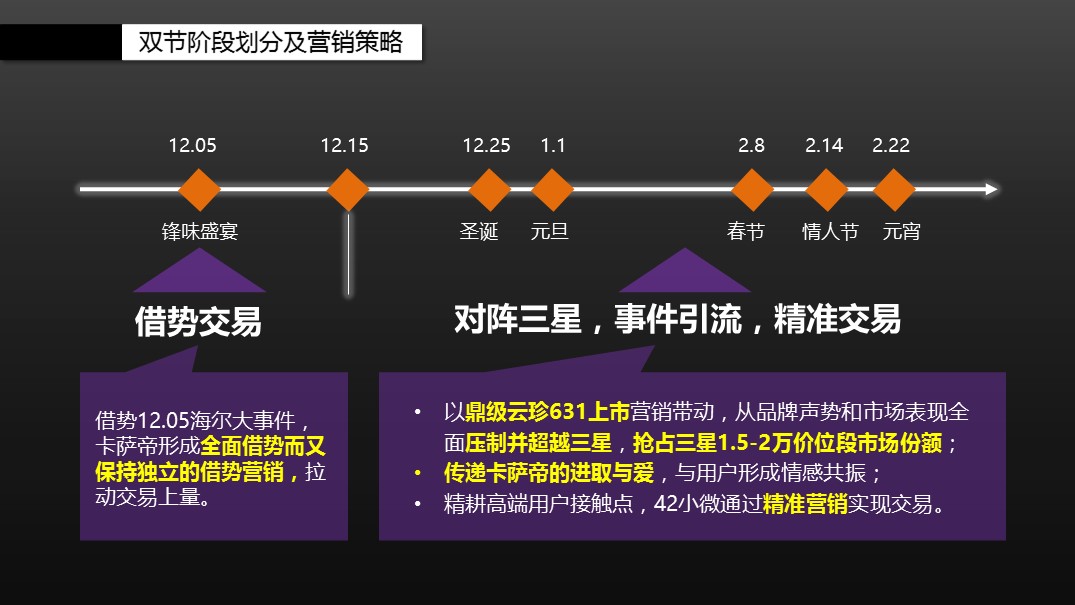 双节阶段划分及营销策略

12.05 12.15 12.25 1.1 2.8 2.14 2.22

锋味盛宴 圣诞 元旦 春节 情人节 元宵

借势交易

对阵三星，事件引流，精准交易

借势12.05海尔大事件，卡萨帝形成全面借势而又保持独立的借势营销，拉动交易上量。

• 以鼎级云珍631上市营销带动，从品牌声势和市场表现全面压制并超越三星，抢占三星1.5-2万价位段市场份额；
• 传递卡萨帝的进取与爱，与用户形成情感共振；
• 精耕高端用户接触点，42小微通过精准营销实现交易。